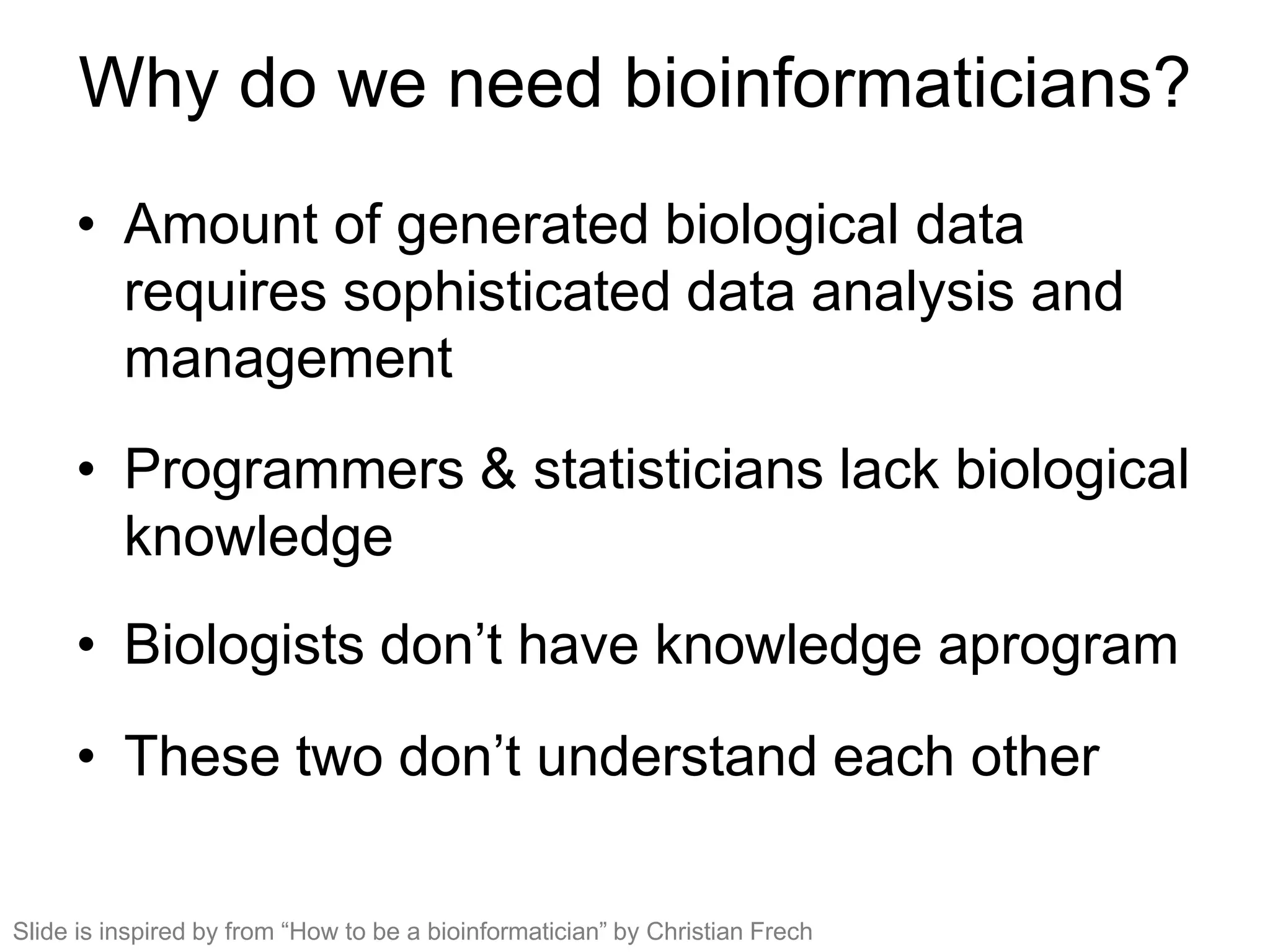 Why do we need bioinformaticians?

• Amount of generated biological data requires sophisticated data analysis and management

• Programmers & statisticians lack biological knowledge

• Biologists don’t have knowledge aprogram

• These two don’t understand each other

Slide is inspired by from “How to be a bioinformatician” by Christian Frech